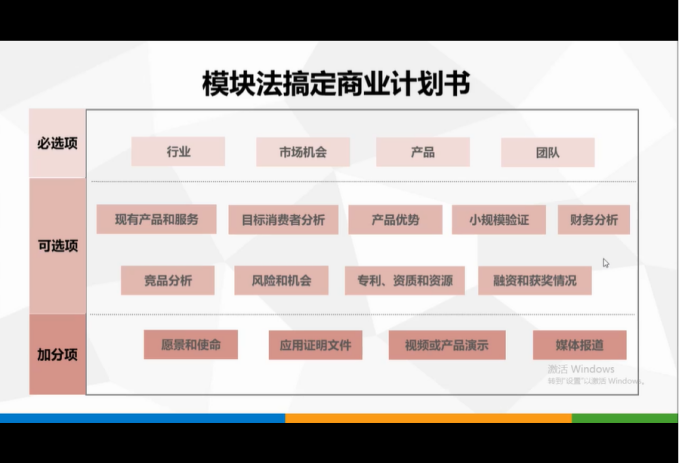 模块法搞定商业计划书

必选项

行业 市场机会 产品 团队

可选项

现有产品和服务 目标消费者分析 产品优势 小规模验证 财务分析

竞品分析 风险和机会 专利、资质和资源 融资和获奖情况

加分项

愿景和使命 应用证明文件 视频或产品演示 媒体报道

激活 Windows
转到"设置"以激活 Windows。